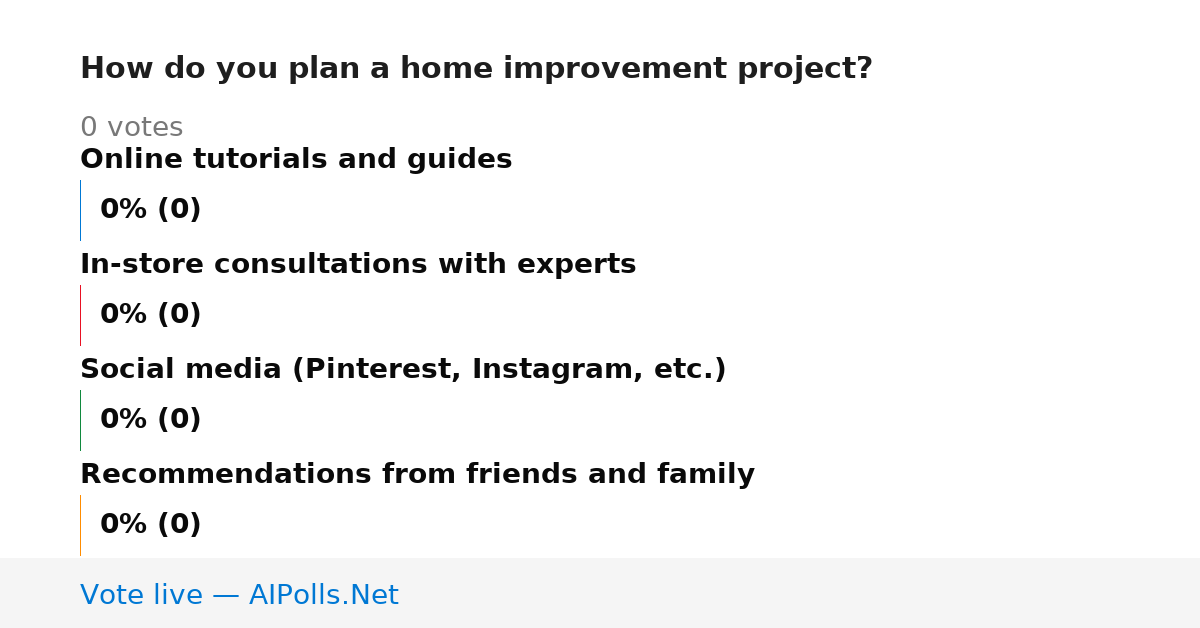 How do you plan a home improvement project?

0 votes

Online tutorials and guides

0% (0)

In-store consultations with experts

0% (0)

Social media (Pinterest, Instagram, etc.)

0% (0)

Recommendations from friends and family

0% (0)

Vote live — AIPolls.Net